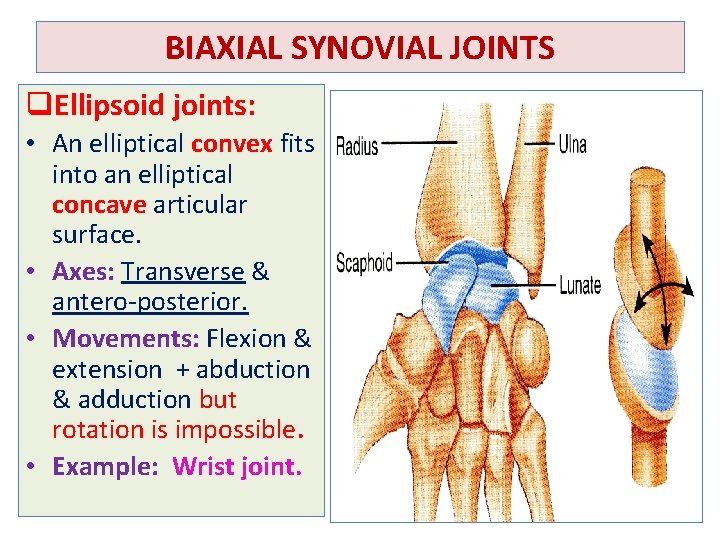 BIAXIAL SYNOVIAL JOINTS

❑Ellipsoid joints:

• An elliptical convex fits into an elliptical concave articular surface.
• Axes: Transverse & antero-posterior.
• Movements: Flexion & extension + abduction & adduction but rotation is impossible.
• Example: Wrist joint.

Radius
Ulna
Scaphoid
Lunate